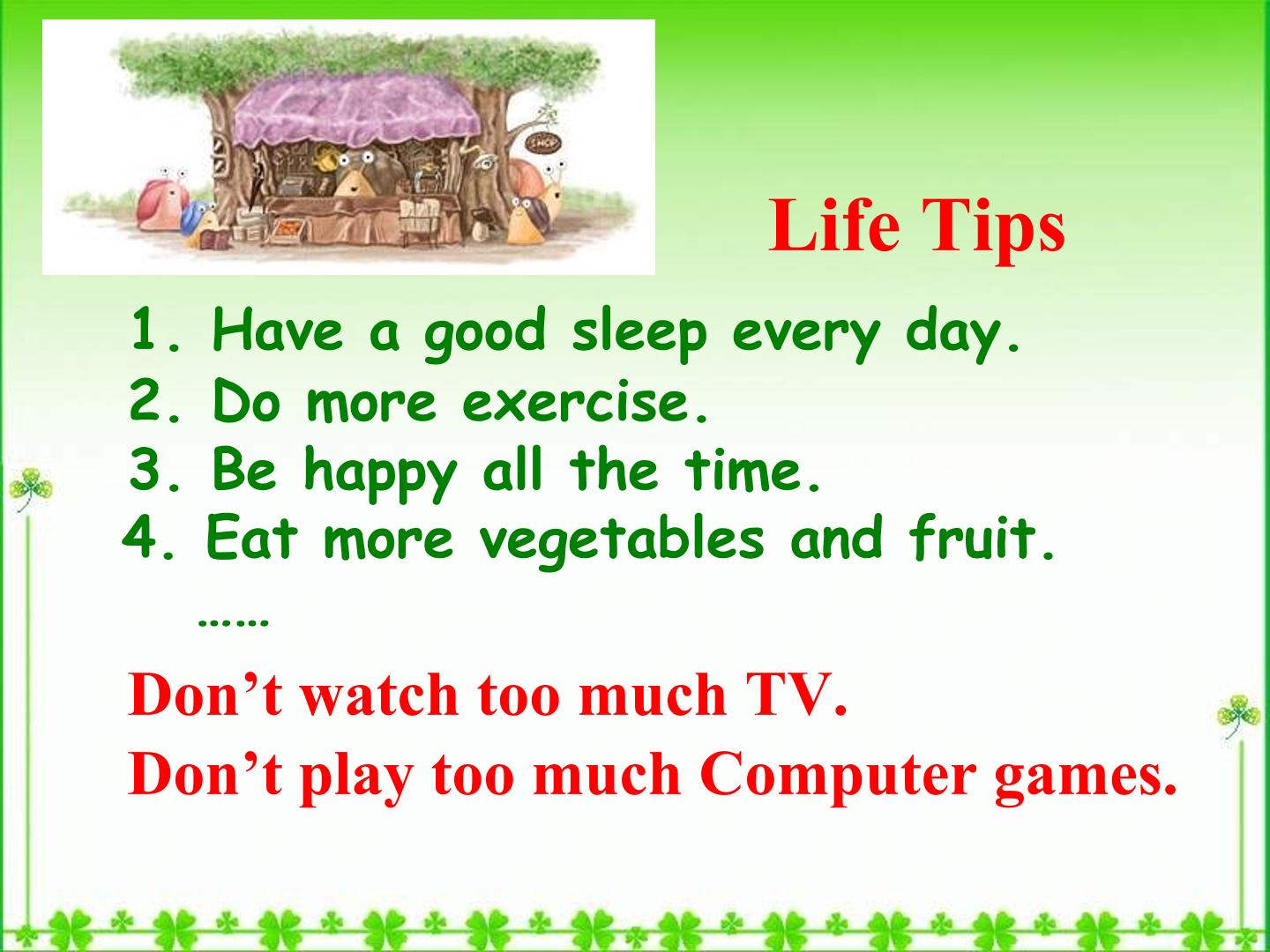 Life Tips

1. Have a good sleep every day.
2. Do more exercise.
3. Be happy all the time.
4. Eat more vegetables and fruit.

……

Don't watch too much TV.
Don't play too much Computer games.